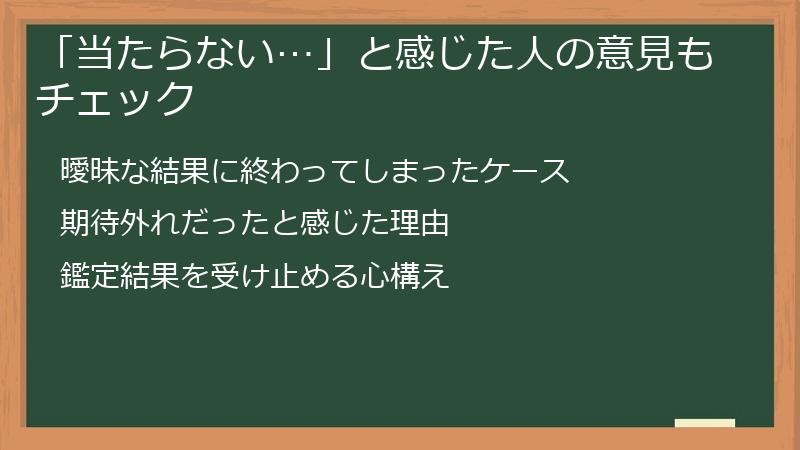 「当たらない…」と感じた人の意見もチェック

曖昧な結果に終わってしまったケース

期待外れだったと感じた理由

鑑定結果を受け止める心構え